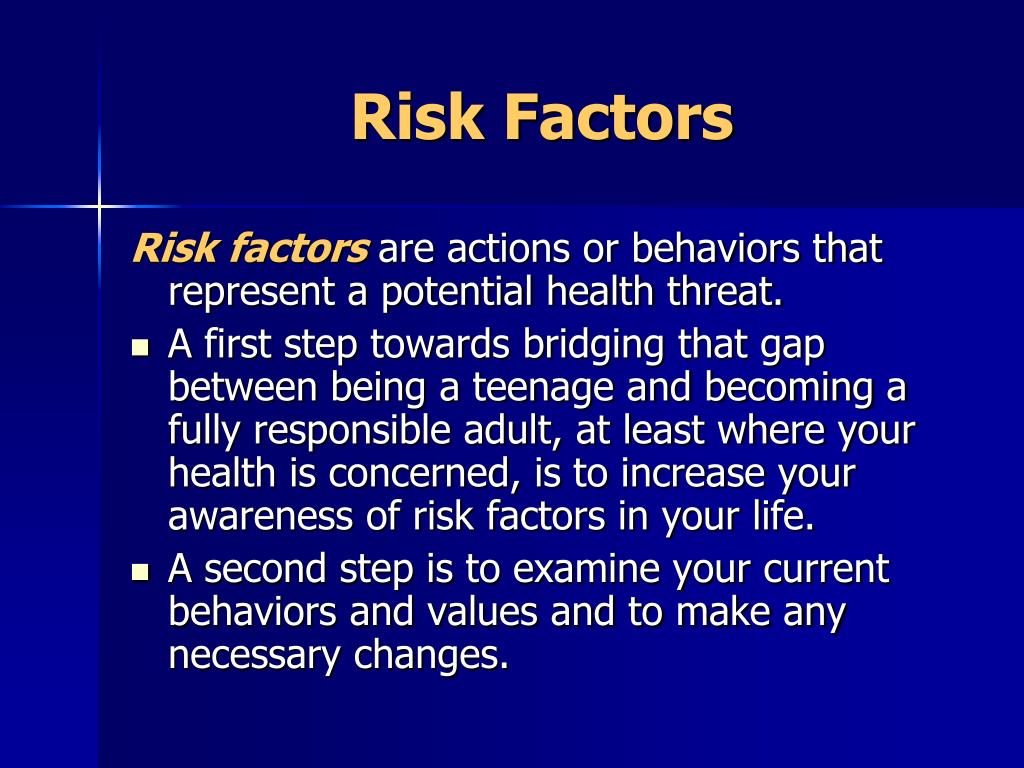 Risk Factors

Risk factors are actions or behaviors that represent a potential health threat.

- A first step towards bridging that gap between being a teenage and becoming a fully responsible adult, at least where your health is concerned, is to increase your awareness of risk factors in your life.
- A second step is to examine your current behaviors and values and to make any necessary changes.